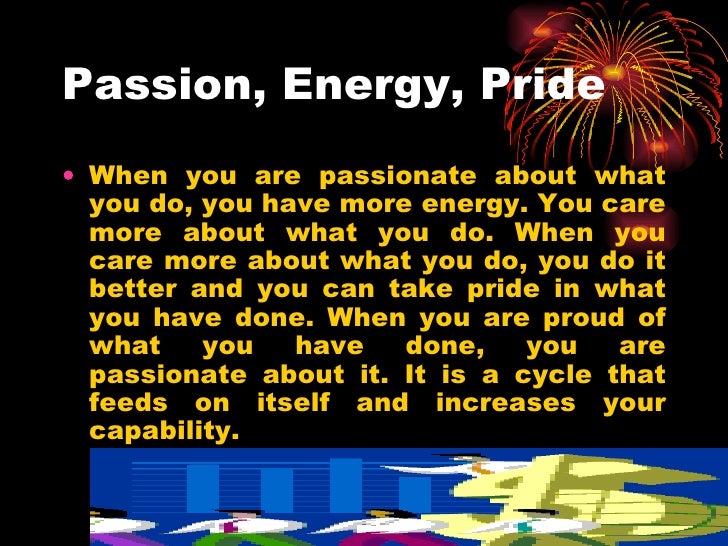 Passion, Energy, Pride

• When you are passionate about what you do, you have more energy. You care more about what you do. When you care more about what you do, you do it better and you can take pride in what you have done. When you are proud of what you have done, you are passionate about it. It is a cycle that feeds on itself and increases your capability.